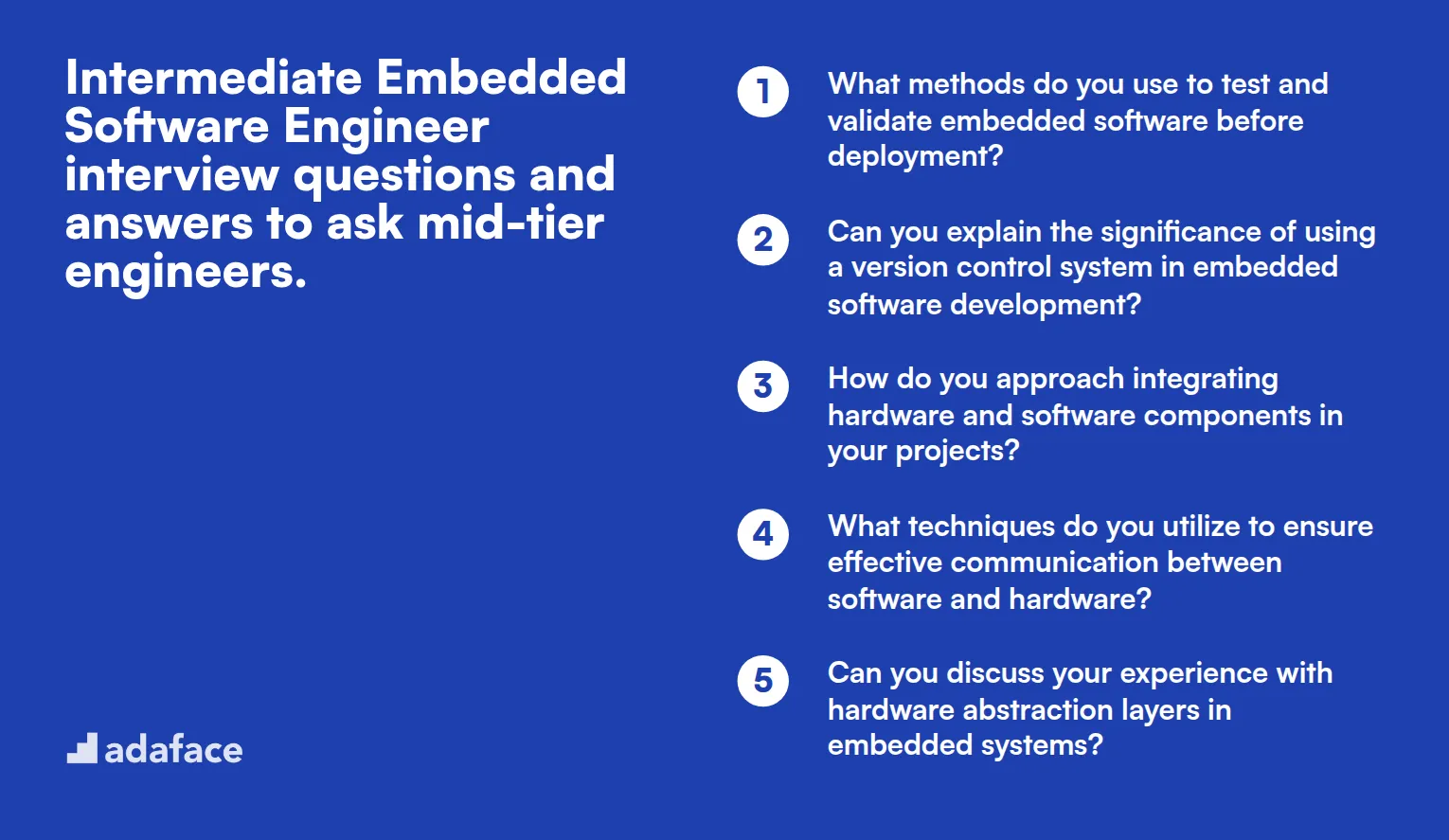 Intermediate Embedded Software Engineer interview questions and answers to ask mid-tier engineers.

adaface

1 What methods do you use to test and validate embedded software before deployment?

2 Can you explain the significance of using a version control system in embedded software development?

3 How do you approach integrating hardware and software components in your projects?

4 What techniques do you utilize to ensure effective communication between software and hardware?

5 Can you discuss your experience with hardware abstraction layers in embedded systems?